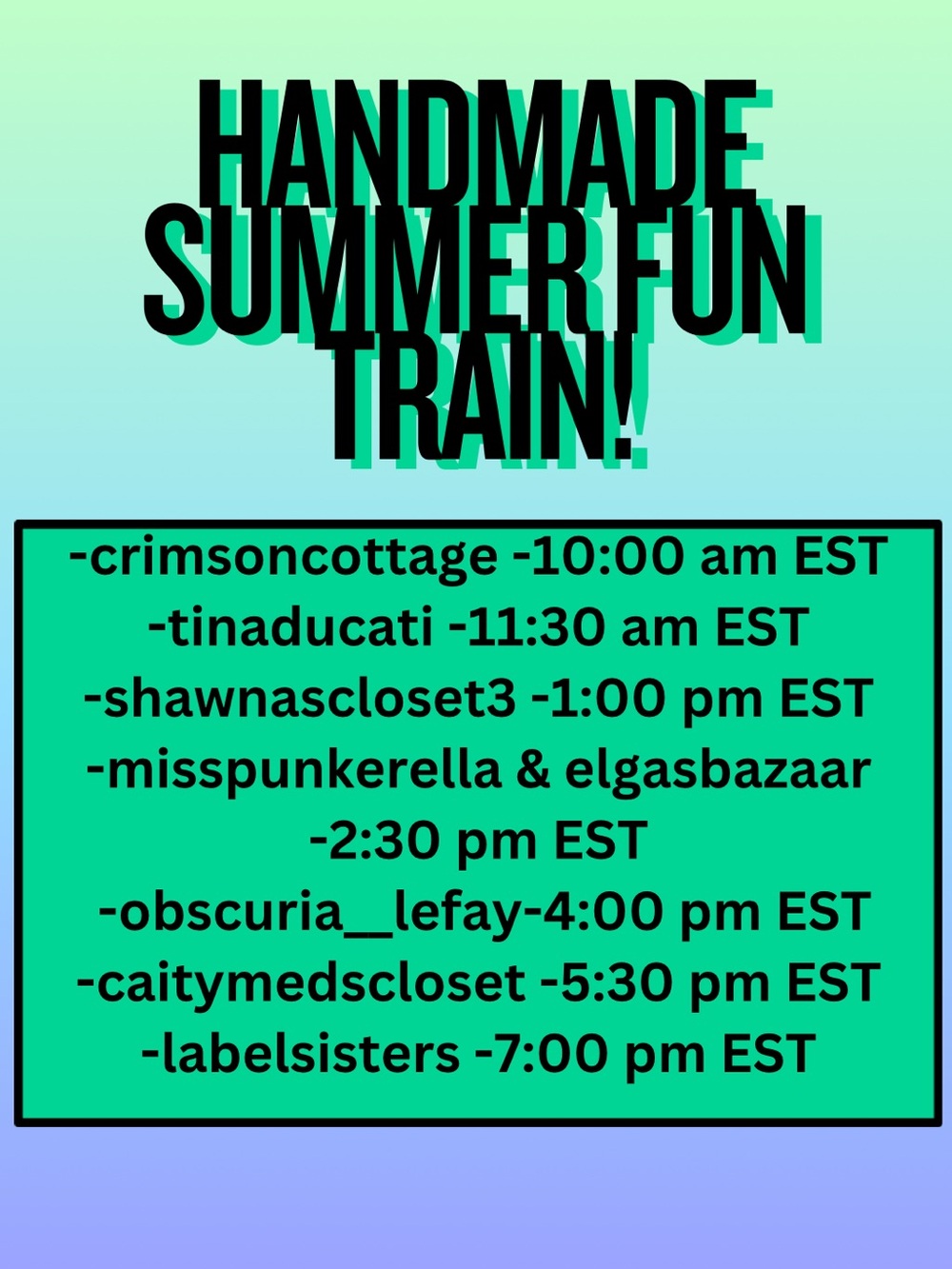 HANDMADE SUMMER FUN TRAIN!

-crimsoncottage -10:00 am EST
-tinaducati -11:30 am EST
-shawnascloset3 -1:00 pm EST
-misspunkerella & elgasbazaar -2:30 pm EST
-obscuria__lefay-4:00 pm EST
-caitymedscloset -5:30 pm EST
-labelsisters -7:00 pm EST